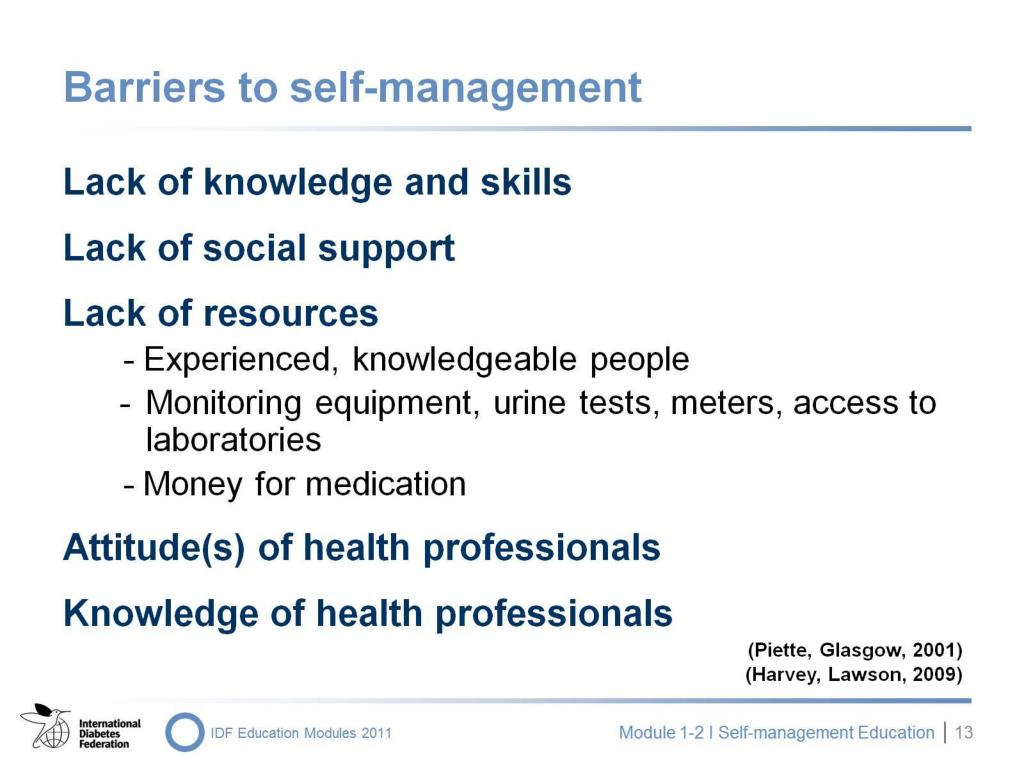 Barriers to self-management

Lack of knowledge and skills

Lack of social support

Lack of resources

- Experienced, knowledgeable people
- Monitoring equipment, urine tests, meters, access to laboratories
- Money for medication

Attitude(s) of health professionals

Knowledge of health professionals

(Piette, Glasgow, 2001)
(Harvey, Lawson, 2009)

International Diabetes Federation

IDF Education Modules 2011

Module 1-2 I Self-management Education | 13